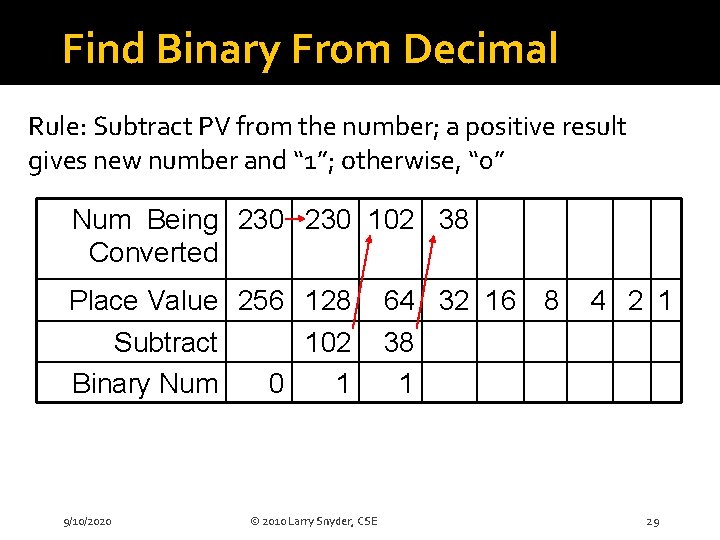 Find Binary From Decimal

Rule: Subtract PV from the number; a positive result gives new number and “1”; otherwise, “0”

| Num Being Converted | 230 | 230 | 102 | 38 | | | | | |
|---|---|---|---|---|---|---|---|---|---|
| Place Value | 256 | 128 | 64 | 32 | 16 | 8 | 4 | 2 | 1 |
| Subtract | | 102 | 38 | | | | | | |
| Binary Num | 0 | 1 | 1 | | | | | | |

9/10/2020

© 2010 Larry Snyder, CSE

29